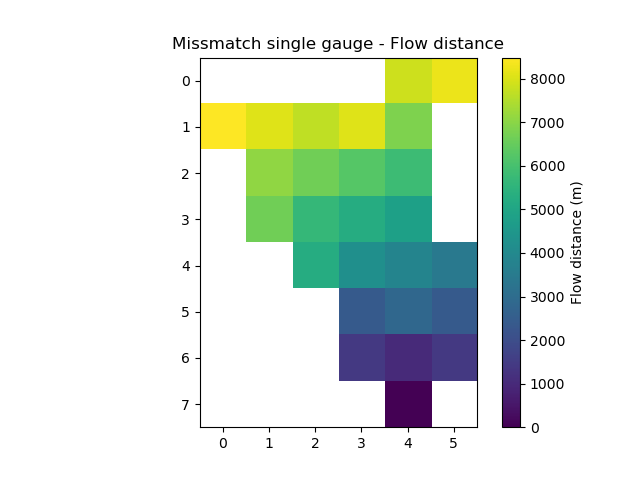 Missmatch single gauge - Flow distance

0
1
2
3
4
5
6
7

0 1 2 3 4 5

8000
7000
6000
5000
4000
3000
2000
1000
0

Flow distance (m)